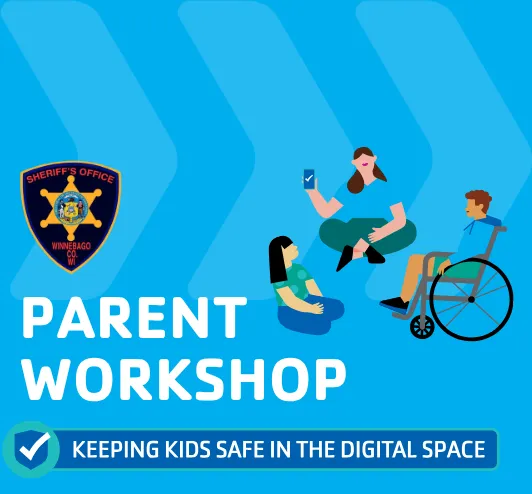 SHERIFF'S OFFICE
WINNEBAGO CO. WI

PARENT WORKSHOP

KEEPING KIDS SAFE IN THE DIGITAL SPACE